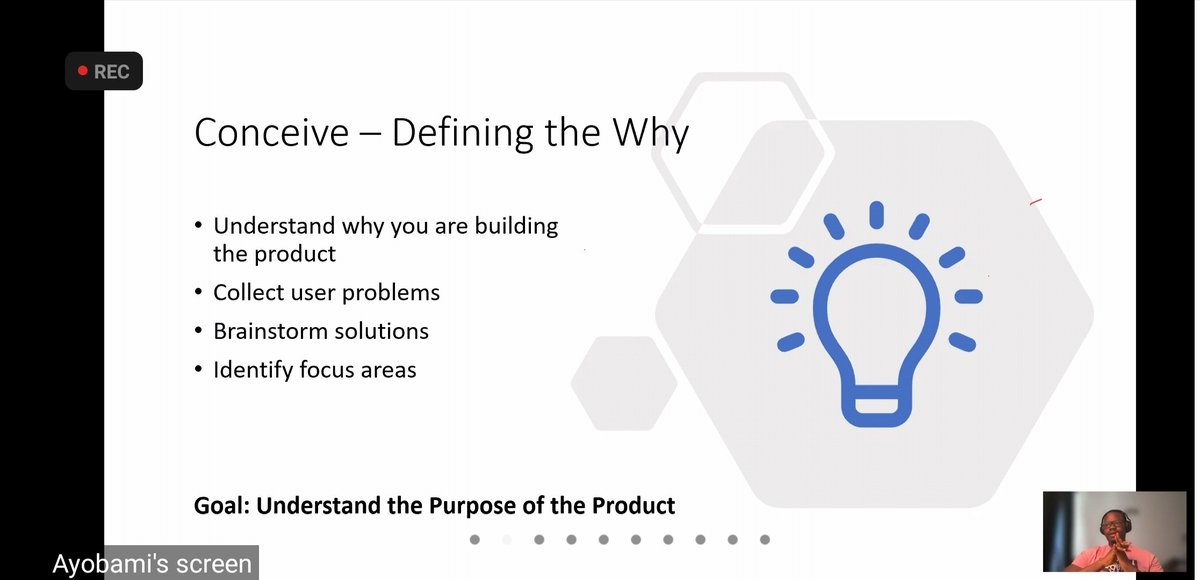 REC

Conceive – Defining the Why

• Understand why you are building the product
• Collect user problems
• Brainstorm solutions
• Identify focus areas

Goal: Understand the Purpose of the Product

Ayobami's screen